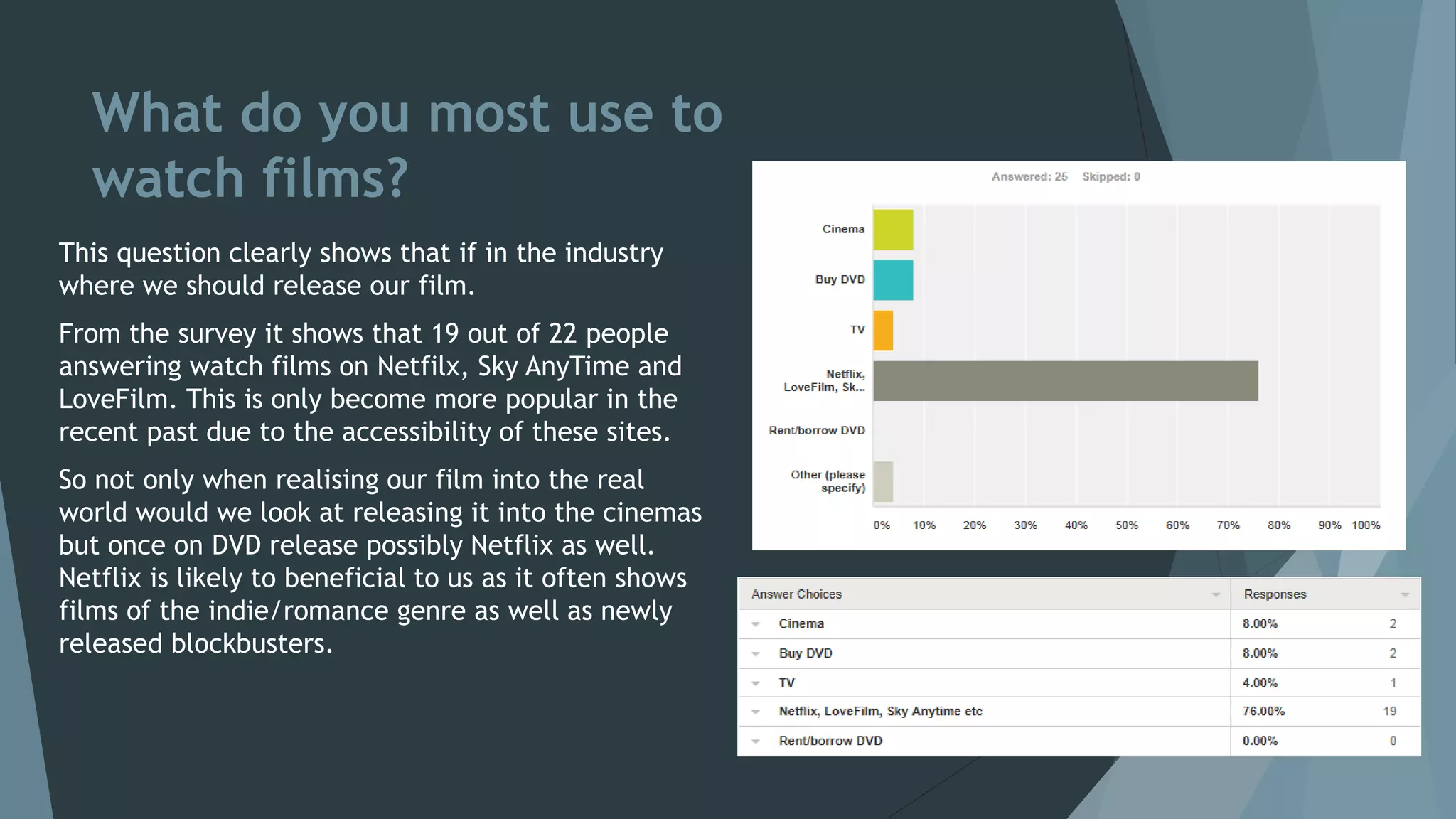 What do you most use to watch films?

This question clearly shows that if in the industry where we should release our film.

From the survey it shows that 19 out of 22 people answering watch films on Netfilx, Sky AnyTime and LoveFilm. This is only become more popular in the recent past due to the accessibility of these sites.

So not only when realising our film into the real world would we look at releasing it into the cinemas but once on DVD release possibly Netflix as well. Netflix is likely to beneficial to us as it often shows films of the indie/romance genre as well as newly released blockbusters.

Answered: 25 Skipped: 0

Cinema
Buy DVD
TV
Netflix, LoveFilm, Sk...
Rent/borrow DVD
Other (please specify)

0% 10% 20% 30% 40% 50% 60% 70% 80% 90% 100%

| Answer Choices | Responses | |
|---|---|---|
| Cinema | 8.00% | 2 |
| Buy DVD | 8.00% | 2 |
| TV | 4.00% | 1 |
| Netflix, LoveFilm, Sky Anytime etc | 76.00% | 19 |
| Rent/borrow DVD | 0.00% | 0 |